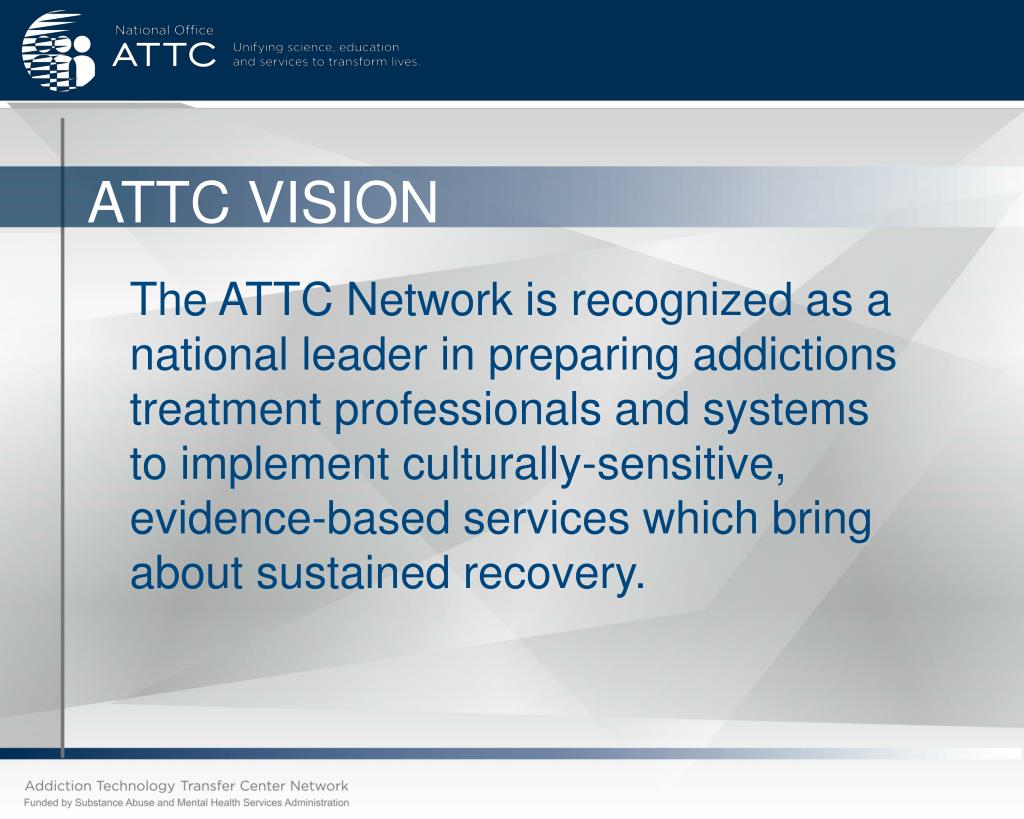 National Office
ATTC
Unifying science, education and services to transform lives.

ATTC VISION

The ATTC Network is recognized as a national leader in preparing addictions treatment professionals and systems to implement culturally-sensitive, evidence-based services which bring about sustained recovery.

Addiction Technology Transfer Center Network
Funded by Substance Abuse and Mental Health Services Administration